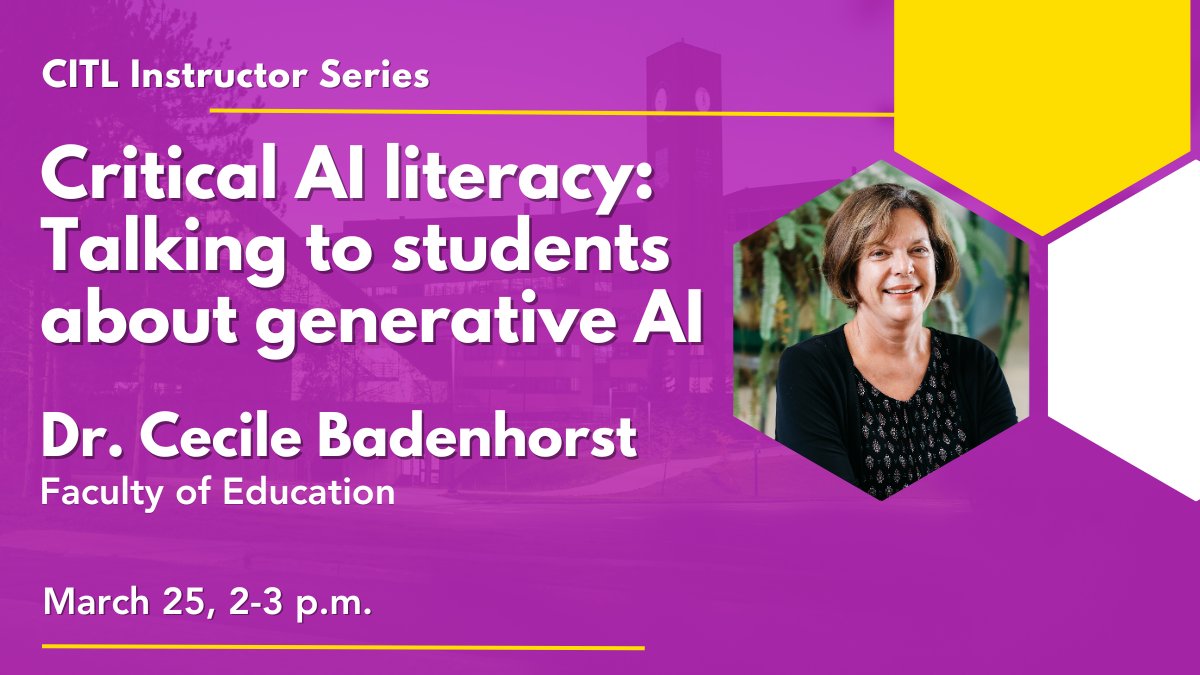 CITL Instructor Series

Critical AI literacy: Talking to students about generative AI

Dr. Cecile Badenhorst
Faculty of Education

March 25, 2-3 p.m.